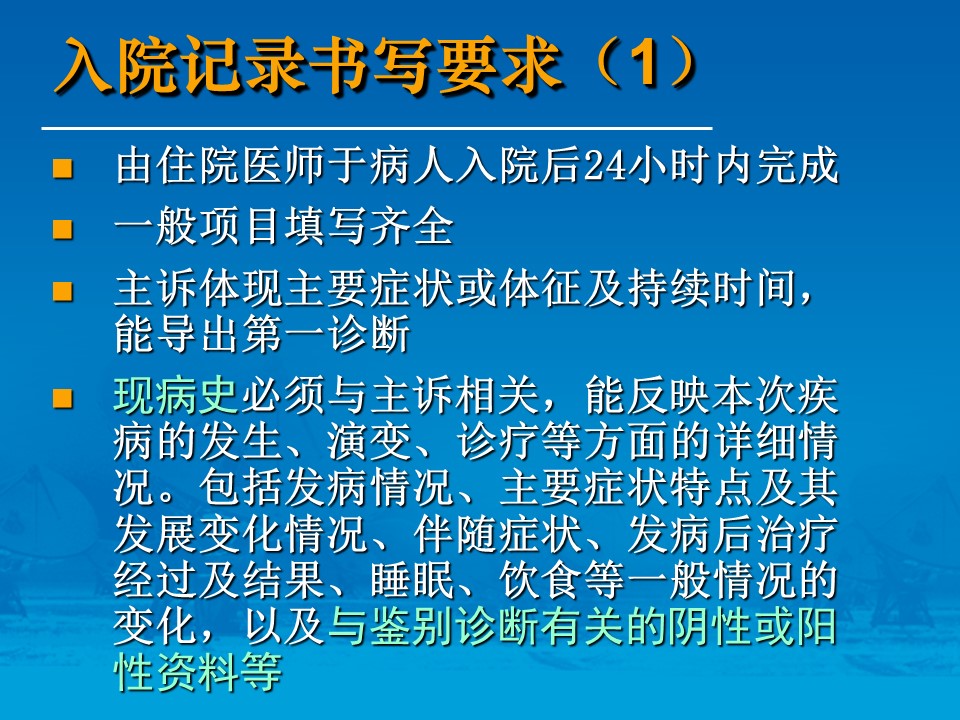 入院记录书写要求（1）

■ 由住院医师于病人入院后24小时内完成
■ 一般项目填写齐全
■ 主诉体现主要症状或体征及持续时间，能导出第一诊断
■ 现病史必须与主诉相关，能反映本次疾病的发生、演变、诊疗等方面的详细情况。包括发病情况、主要症状特点及其发展变化情况、伴随症状、发病后治疗经过及结果、睡眠、饮食等一般情况的变化，以及与鉴别诊断有关的阴性或阳性资料等